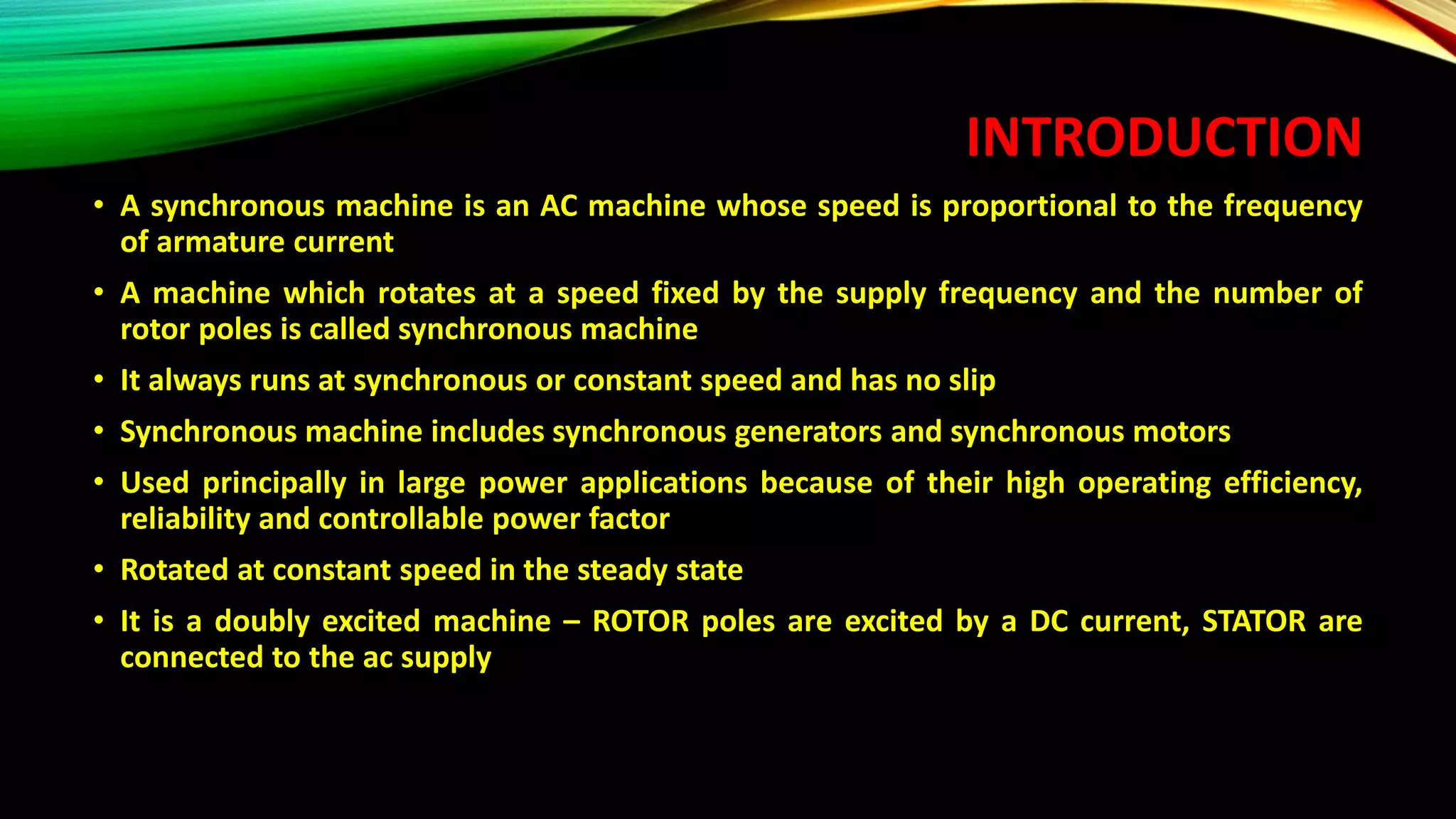 INTRODUCTION

• A synchronous machine is an AC machine whose speed is proportional to the frequency of armature current

• A machine which rotates at a speed fixed by the supply frequency and the number of rotor poles is called synchronous machine

• It always runs at synchronous or constant speed and has no slip

• Synchronous machine includes synchronous generators and synchronous motors

• Used principally in large power applications because of their high operating efficiency, reliability and controllable power factor

• Rotated at constant speed in the steady state

• It is a doubly excited machine – ROTOR poles are excited by a DC current, STATOR are connected to the ac supply